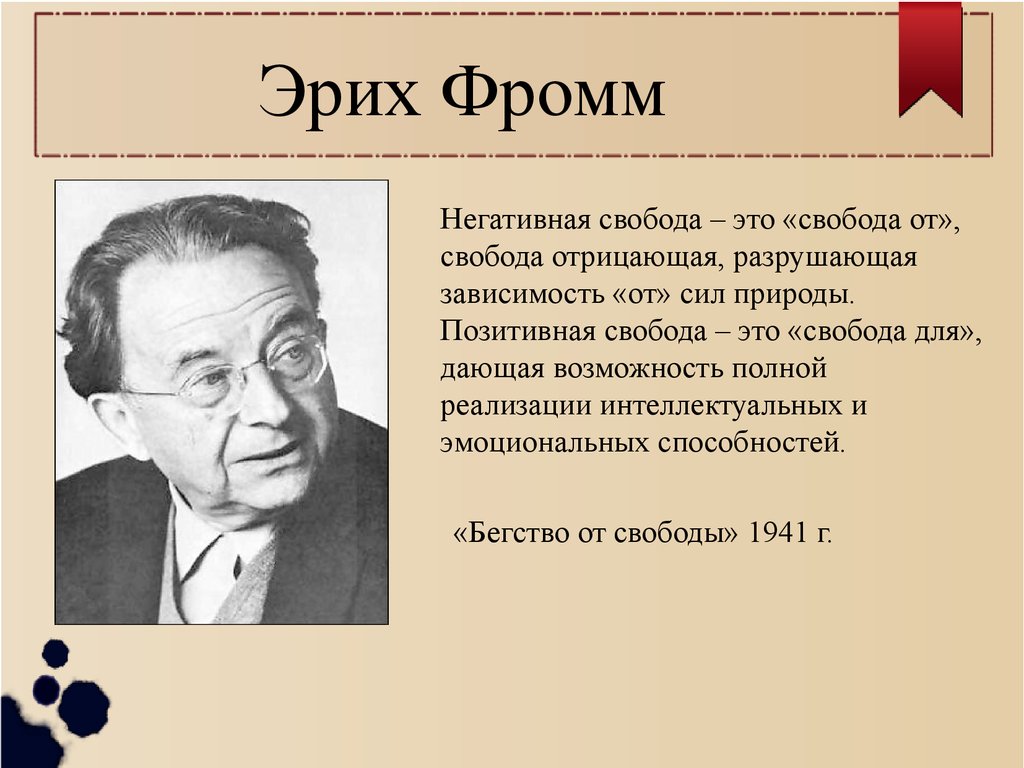 Эрих Фромм

Негативная свобода – это «свобода от», свобода отрицающая, разрушающая зависимость «от» сил природы. Позитивная свобода – это «свобода для», дающая возможность полной реализации интеллектуальных и эмоциональных способностей.

«Бегство от свободы» 1941 г.